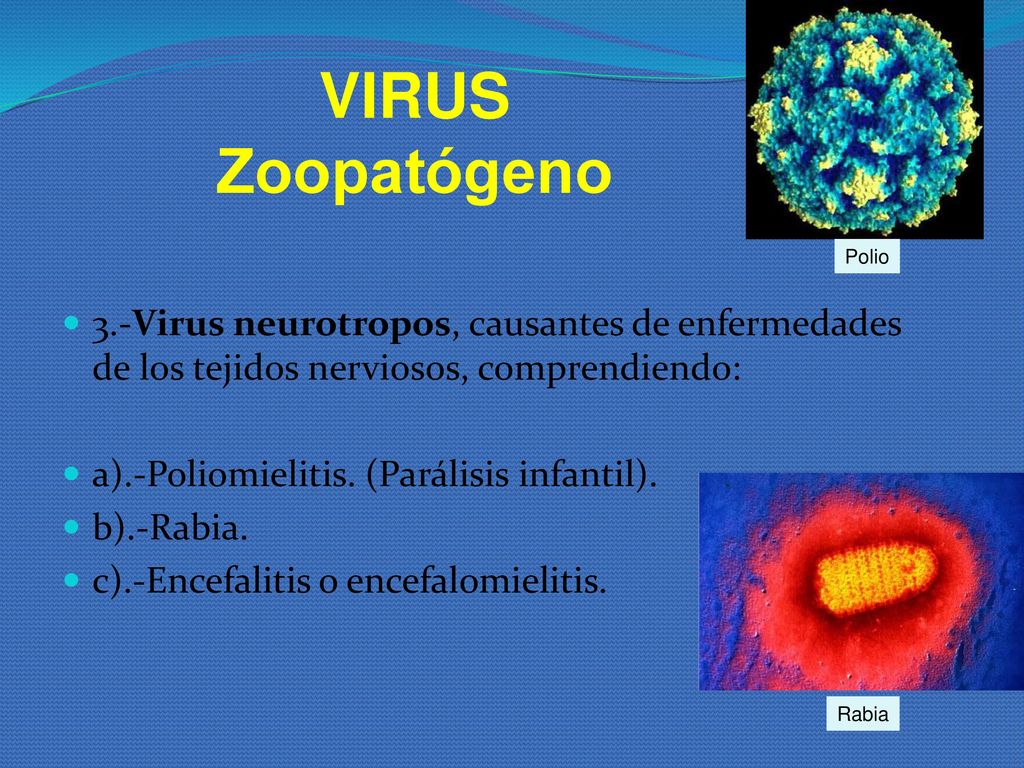 VIRUS
Zoopatógeno

Polio

3.-Virus neurotropos, causantes de enfermedades de los tejidos nerviosos, comprendiendo:

a).-Poliomielitis. (Parálisis infantil).
b).-Rabia.
c).-Encefalitis o encefalomielitis.

Rabia